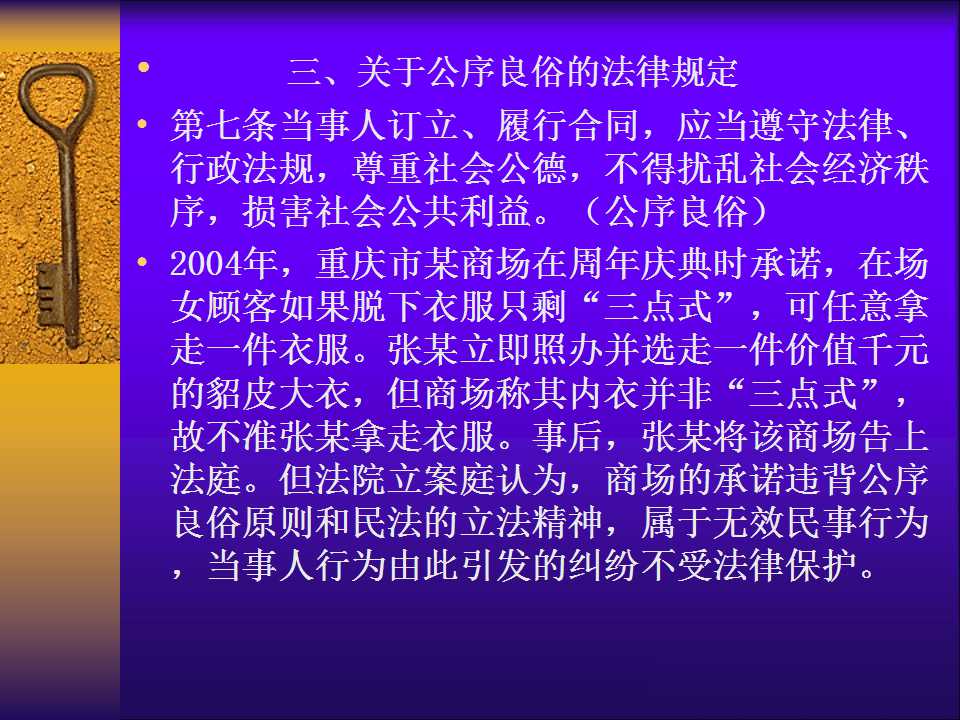 • 三、关于公序良俗的法律规定

• 第七条当事人订立、履行合同，应当遵守法律、行政法规，尊重社会公德，不得扰乱社会经济秩序，损害社会公共利益。（公序良俗）

• 2004年，重庆市某商场在周年庆典时承诺，在场女顾客如果脱下衣服只剩“三点式”，可任意拿走一件衣服。张某立即照办并选走一件价值千元的貂皮大衣，但商场称其内衣并非“三点式”，故不准张某拿走衣服。事后，张某将该商场告上法庭。但法院立案庭认为，商场的承诺违背公序良俗原则和民法的立法精神，属于无效民事行为，当事人行为由此引发的纠纷不受法律保护。